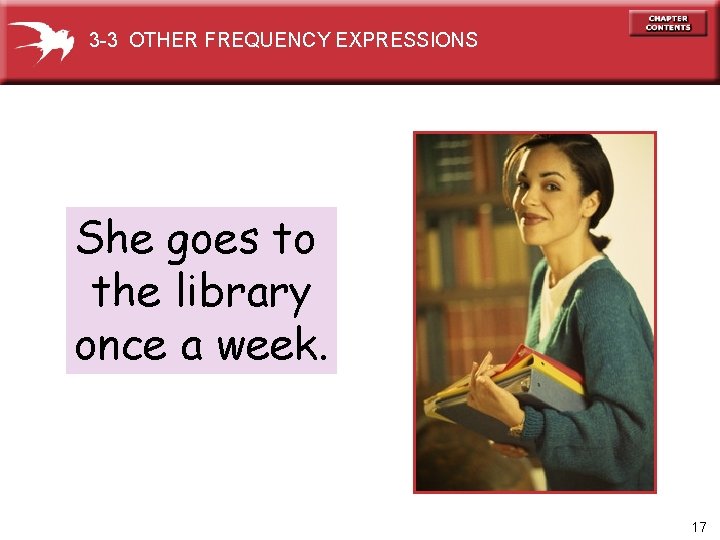 3-3 OTHER FREQUENCY EXPRESSIONS

CHAPTER CONTENTS

She goes to the library once a week.

17